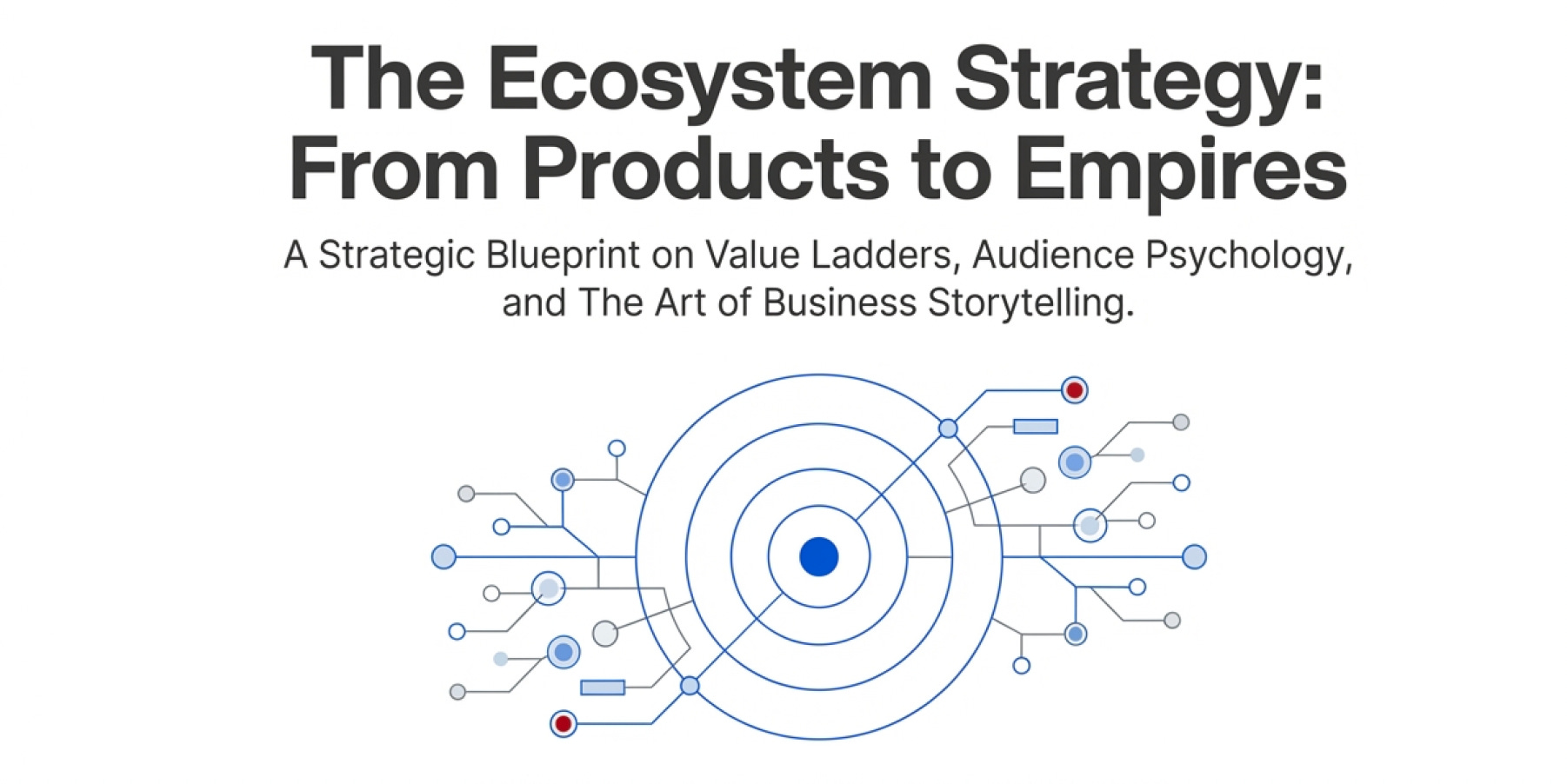 The Ecosystem Strategy: From Products to Empires

A Strategic Blueprint on Value Ladders, Audience Psychology, and The Art of Business Storytelling.